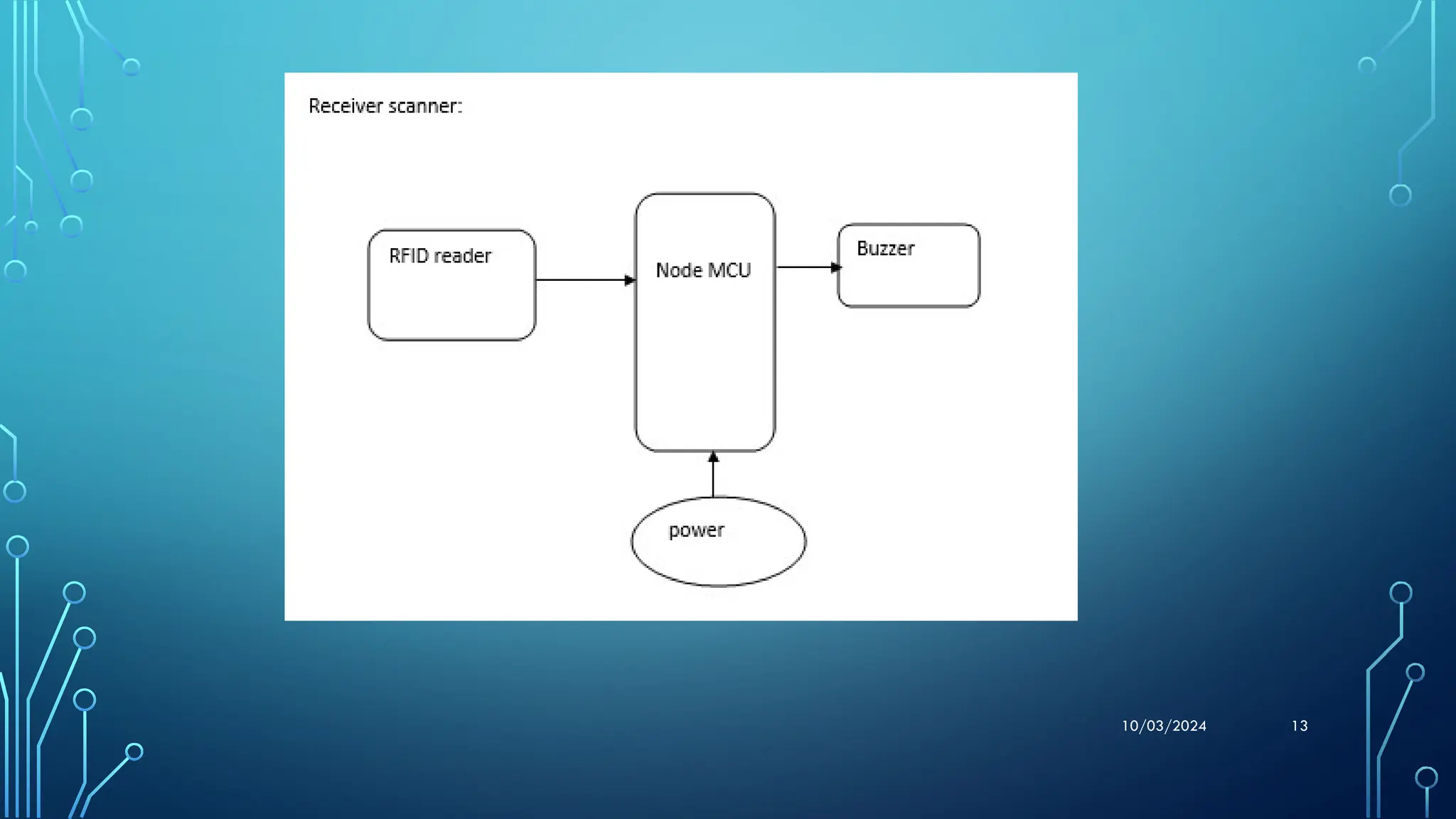 Receiver scanner:

RFID reader

Node MCU

Buzzer

power

10/03/2024

13